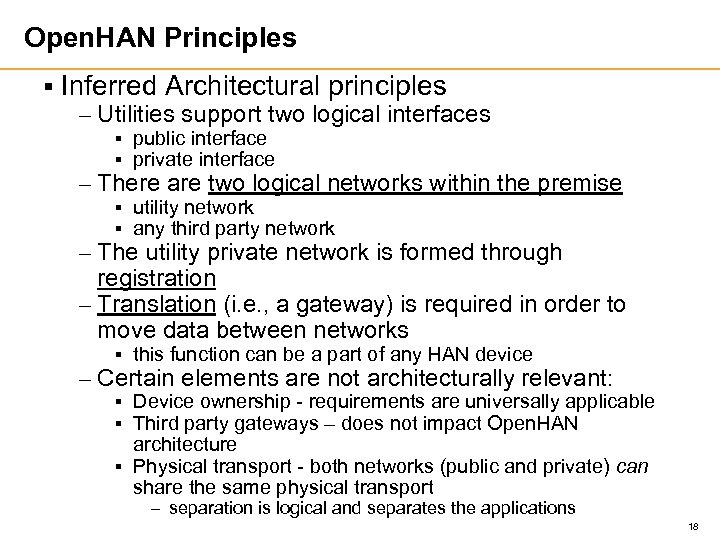 OpenHAN Principles

▪ Inferred Architectural principles
– Utilities support two logical interfaces
▪ public interface
▪ private interface
– There are two logical networks within the premise
▪ utility network
▪ any third party network
– The utility private network is formed through registration
– Translation (i.e., a gateway) is required in order to move data between networks
▪ this function can be a part of any HAN device
– Certain elements are not architecturally relevant:
▪ Device ownership - requirements are universally applicable
▪ Third party gateways – does not impact OpenHAN architecture
▪ Physical transport - both networks (public and private) can share the same physical transport
– separation is logical and separates the applications

18